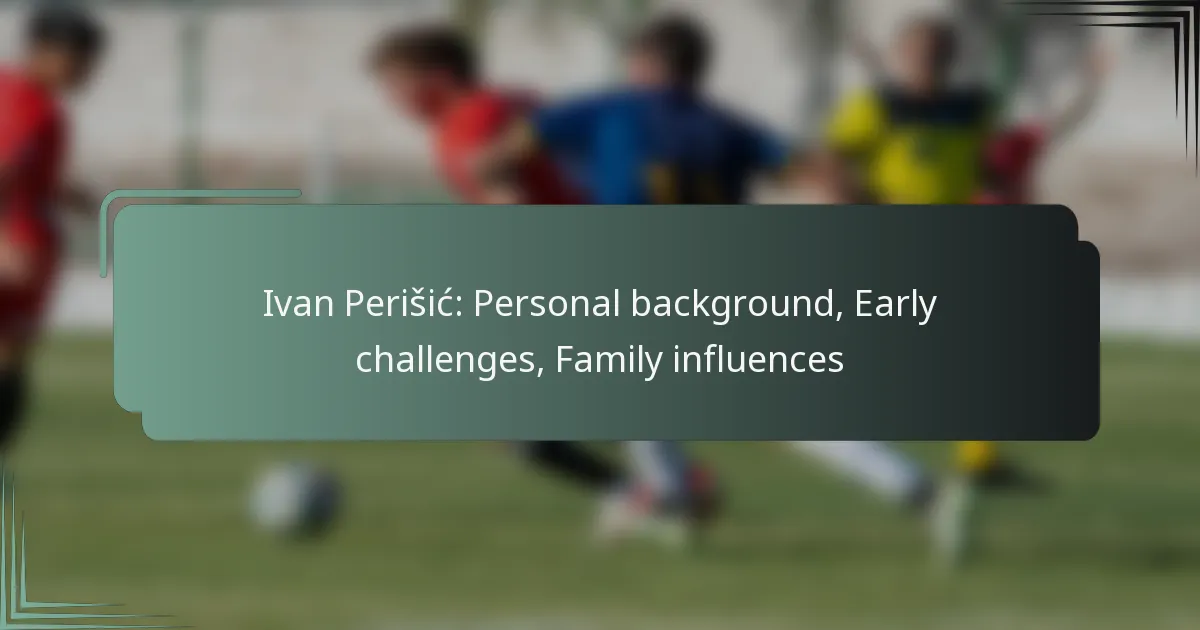 Ivan Perišić: Personal background, Early challenges, Family influences